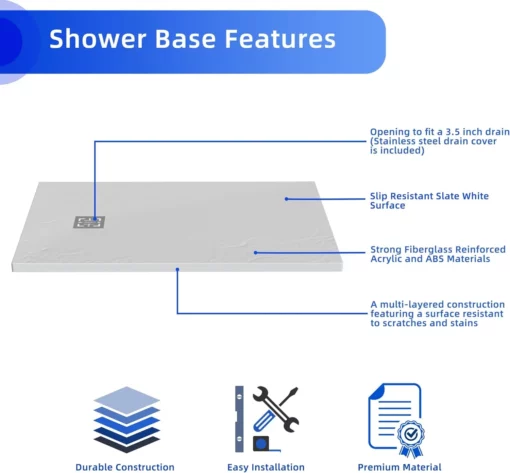 Shower Base Features

Opening to fit a 3.5 inch drain (Stainless steel drain cover is included)

Slip Resistant Slate White Surface

Strong Fiberglass Reinforced Acrylic and ABS Materials

A multi-layered construction featuring a surface resistant to scratches and stains

Durable Construction

Easy Installation

Premium Material